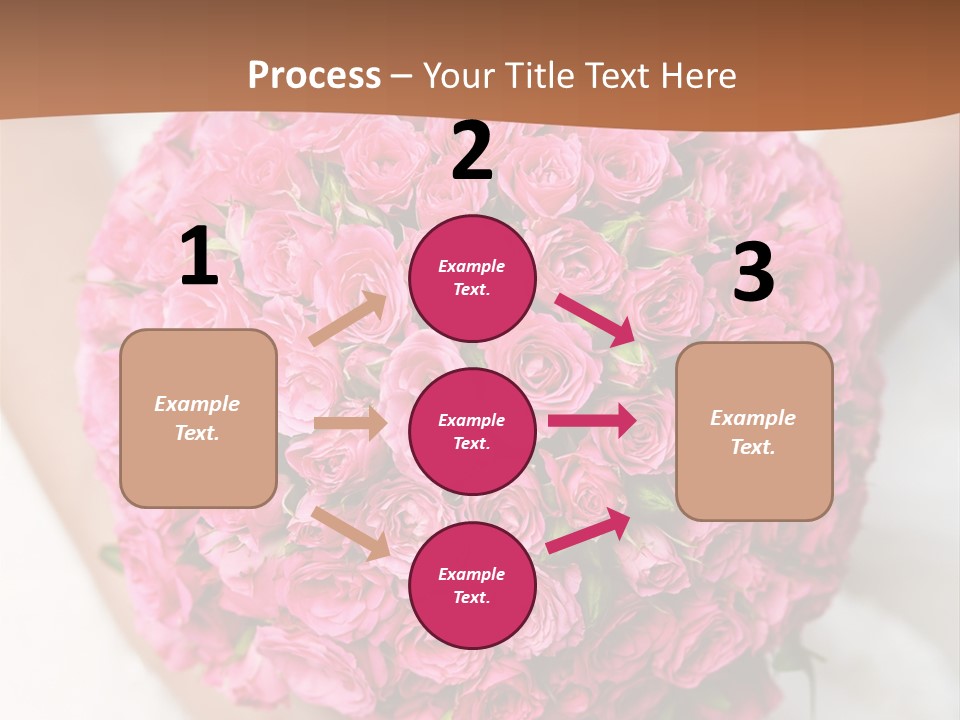 Process – Your Title Text Here

1

Example Text.

2

Example Text.

Example Text.

Example Text.

3

Example Text.